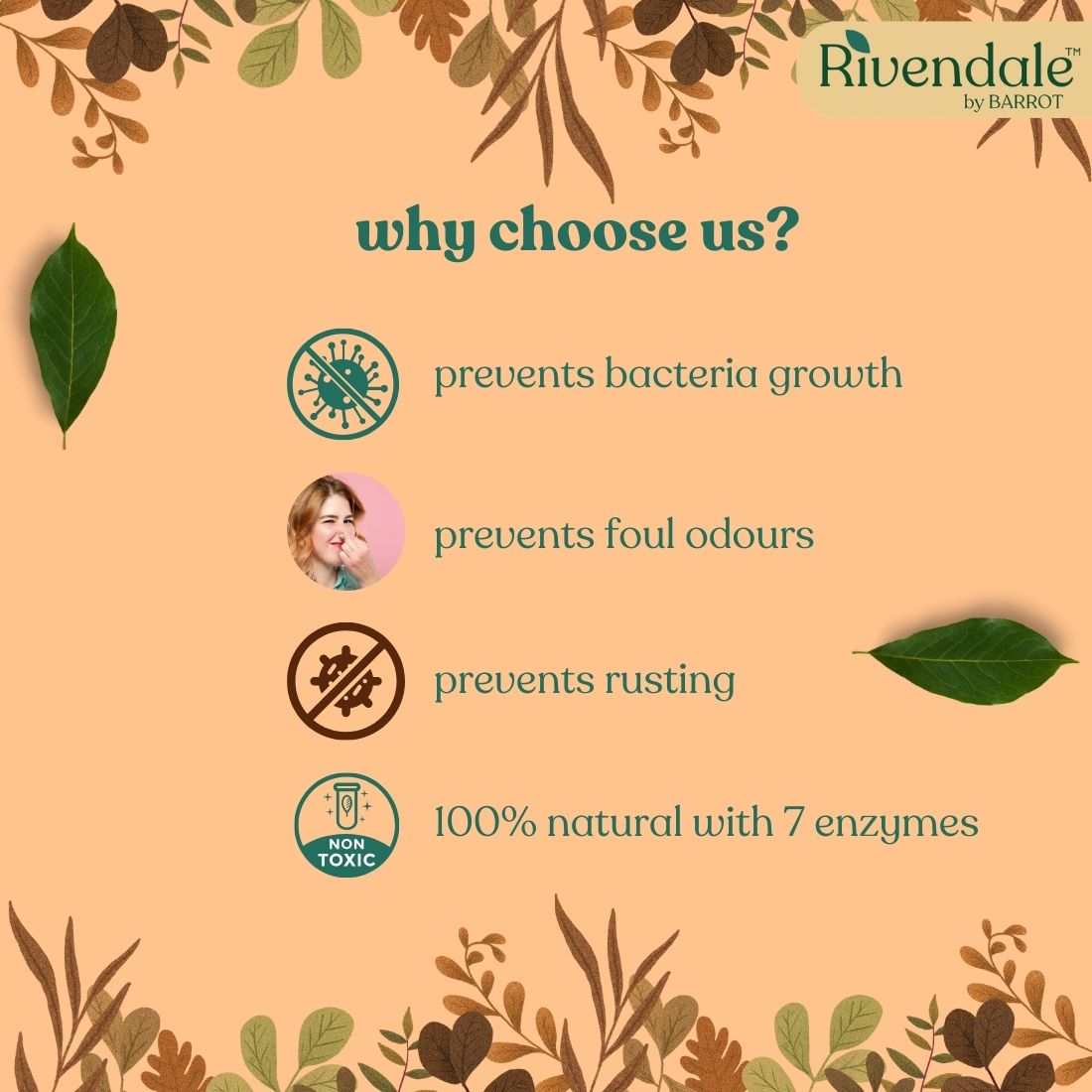 Rivendale™
by BARROT

why choose us?

prevents bacteria growth

prevents foul odours

prevents rusting

NON TOXIC

100% natural with 7 enzymes